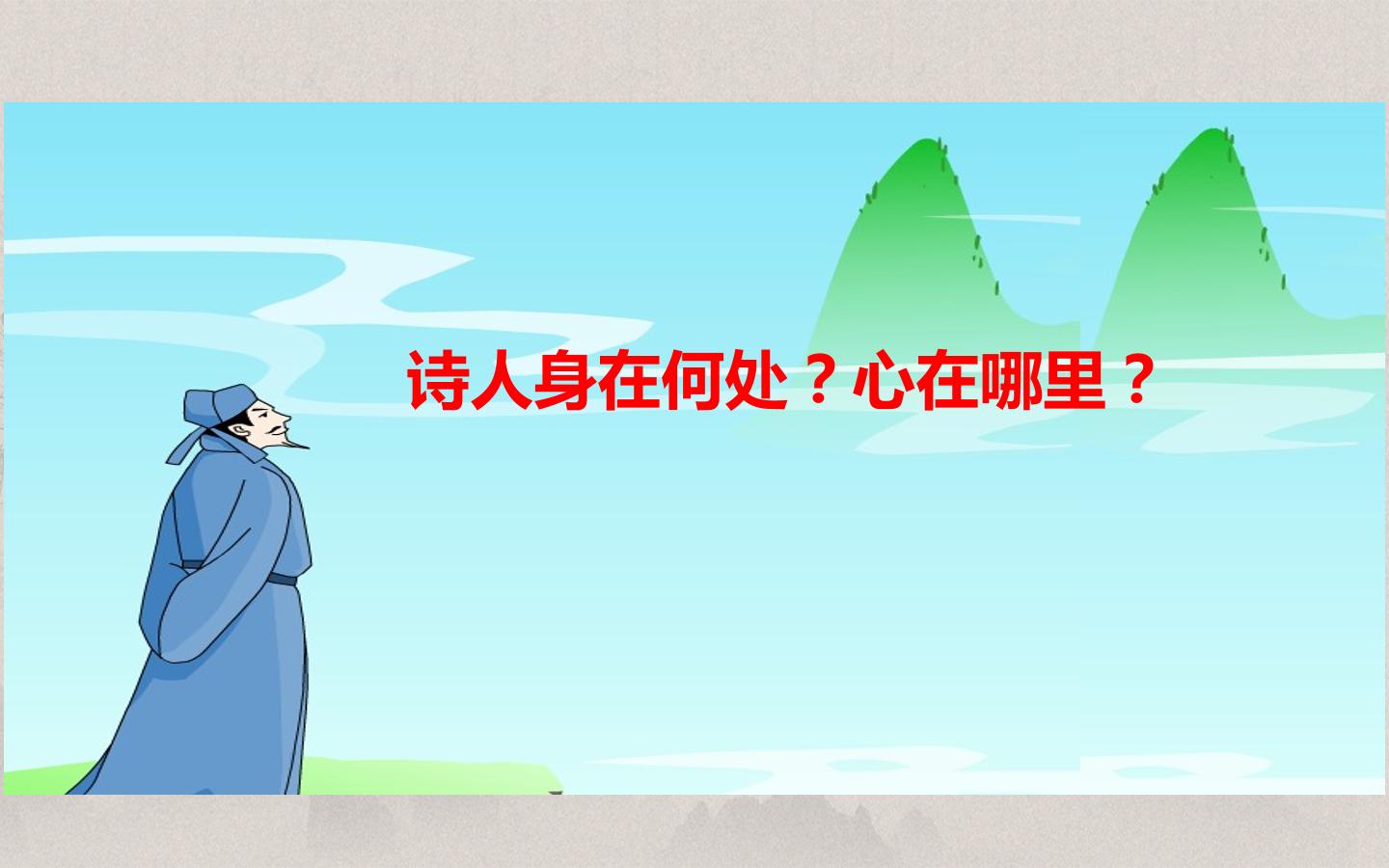 诗人身在何处？心在哪里？